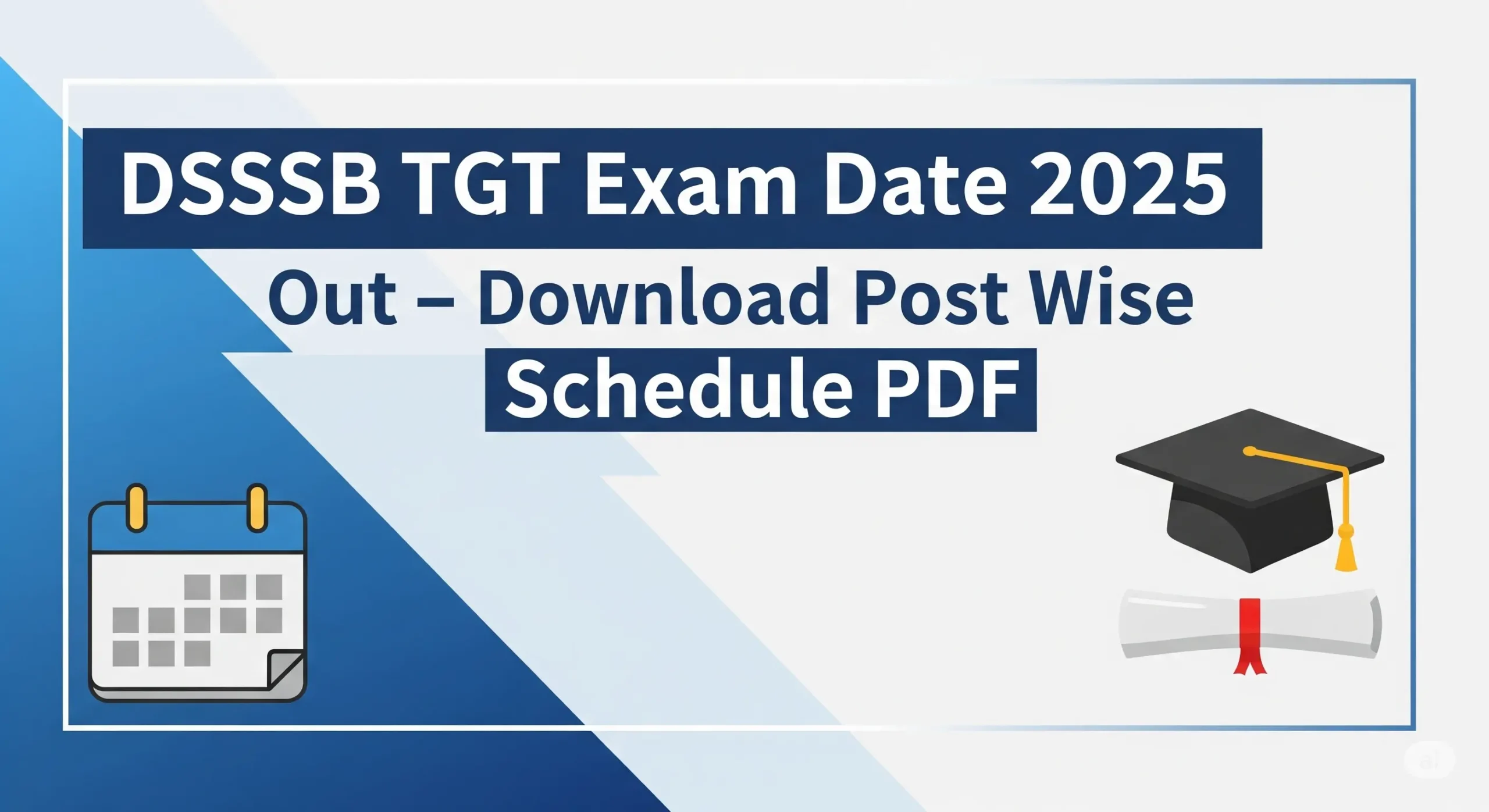 DSSSB TGT Exam Date 2025

Out – Download Post Wise Schedule PDF

ai